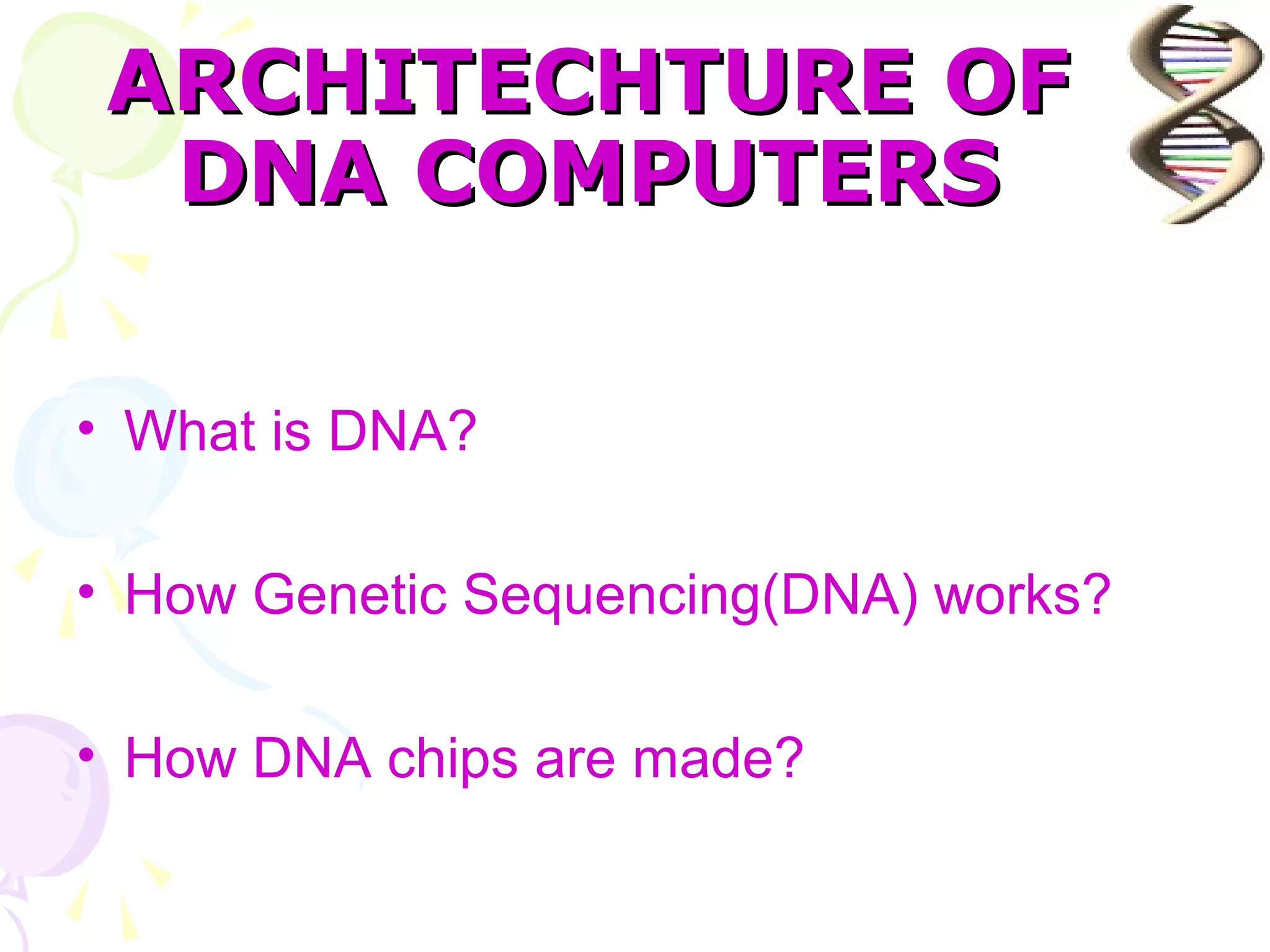 ARCHITECHTURE OF DNA COMPUTERS

• What is DNA?

• How Genetic Sequencing(DNA) works?

• How DNA chips are made?